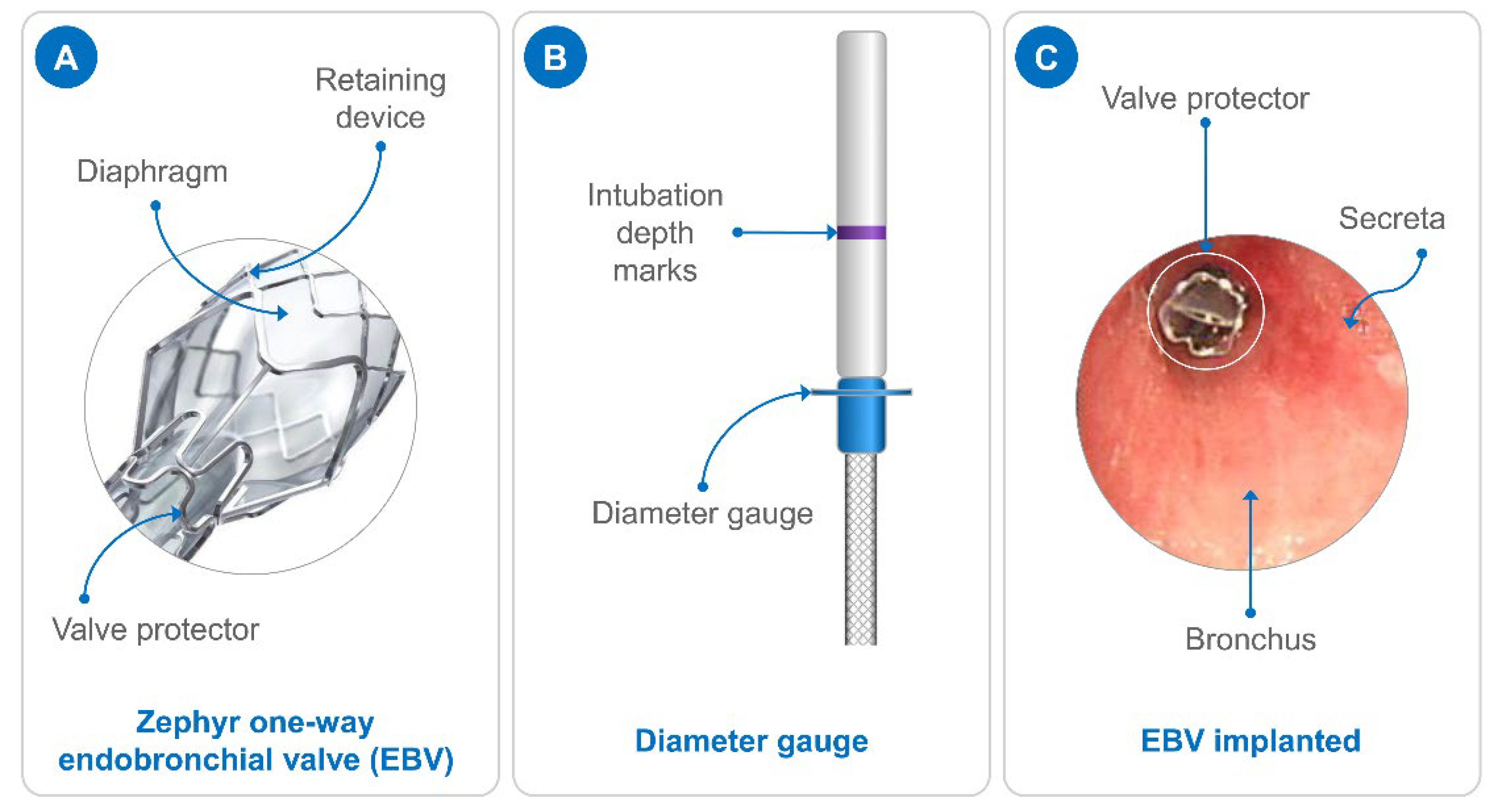 A

Retaining device

Diaphragm

Valve protector

Zephyr one-way endobronchial valve (EBV)

B

Intubation depth marks

Diameter gauge

Diameter gauge

C

Valve protector

Secreta

Bronchus

EBV implanted